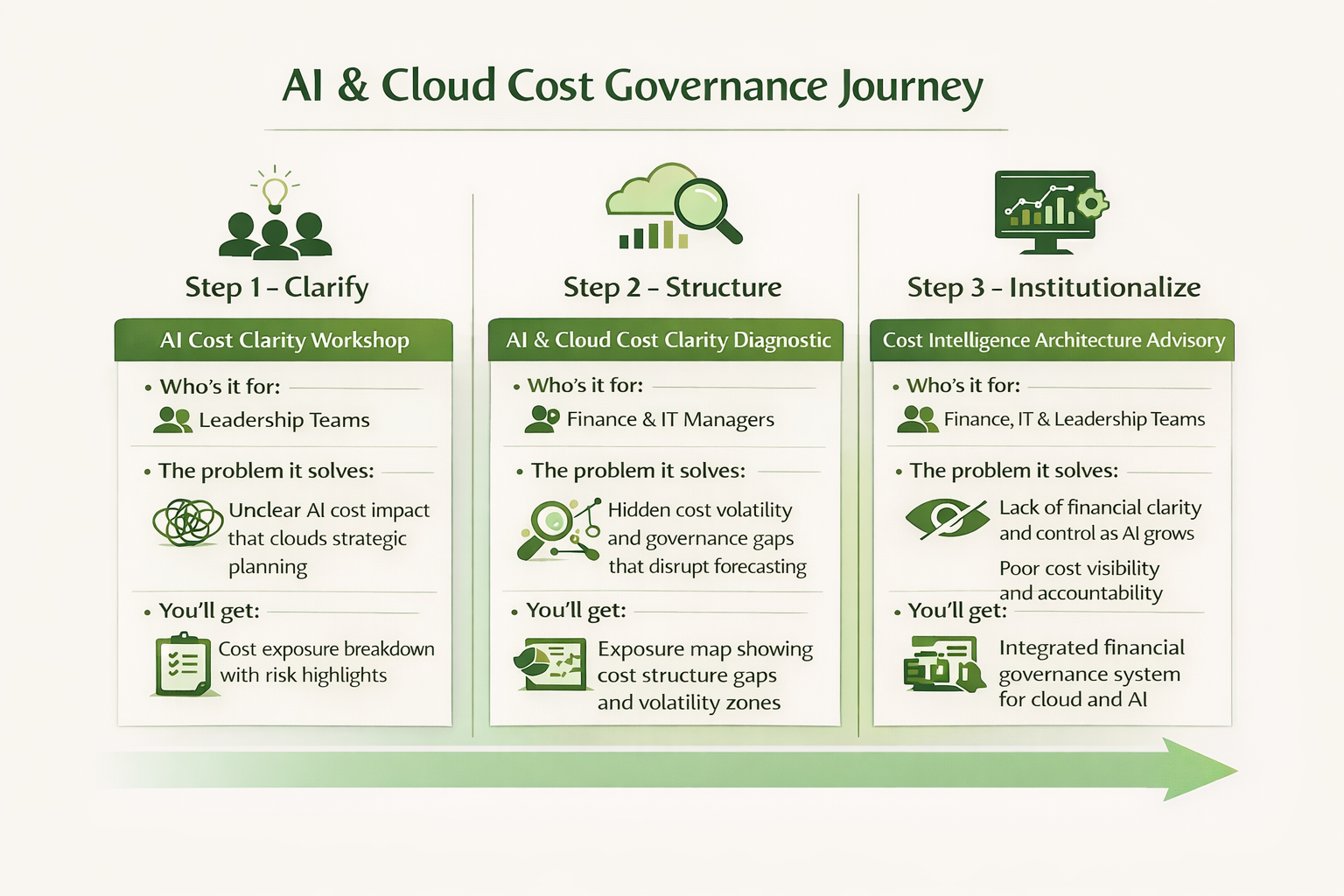 AI & Cloud Cost Governance Journey

Step 1 – Clarify

AI Cost Clarity Workshop

• Who's it for:
Leadership Teams

• The problem it solves:
Unclear AI cost impact that clouds strategic planning

• You'll get:
Cost exposure breakdown with risk highlights

Step 2 – Structure

AI & Cloud Cost Clarity Diagnostic

• Who's it for:
Finance & IT Managers

• The problem it solves:
Hidden cost volatility and governance gaps that disrupt forecasting

• You'll get:
Exposure map showing cost structure gaps and volatility zones

Step 3 – Institutionalize

Cost Intelligence Architecture Advisory

• Who's it for:
Finance, IT & Leadership Teams

• The problem it solves:
Lack of financial clarity and control as AI grows

Poor cost visibility and accountability

• You'll get:
Integrated financial governance system for cloud and AI